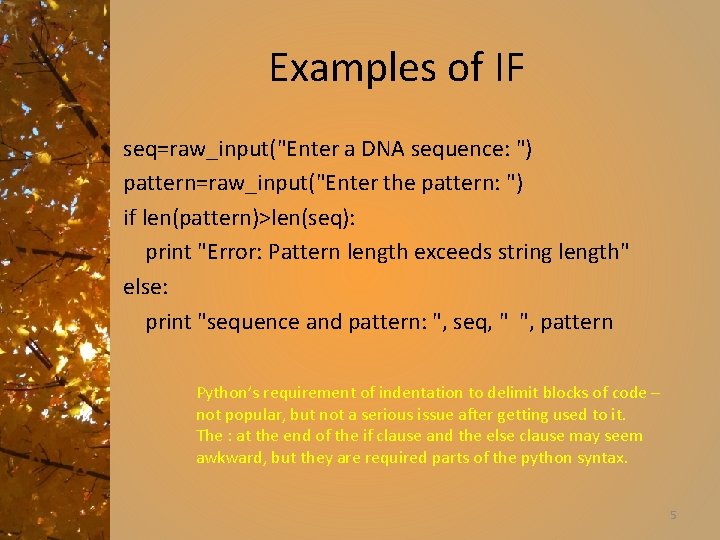 Examples of IF

seq=raw_input("Enter a DNA sequence: ")
pattern=raw_input("Enter the pattern: ")
if len(pattern)>len(seq):
    print "Error: Pattern length exceeds string length"
else:
    print "sequence and pattern: ", seq, "  ", pattern

Python's requirement of indentation to delimit blocks of code – not popular, but not a serious issue after getting used to it.
The : at the end of the if clause and the else clause may seem awkward, but they are required parts of the python syntax.

5